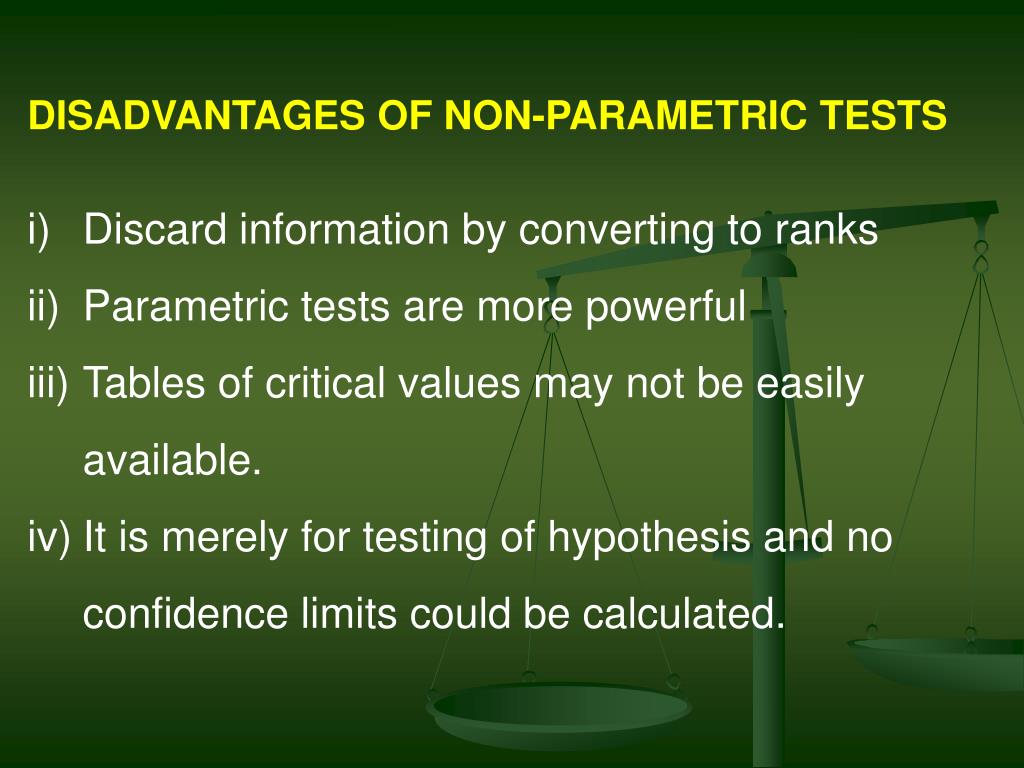 DISADVANTAGES OF NON-PARAMETRIC TESTS

i) Discard information by converting to ranks

ii) Parametric tests are more powerful

iii) Tables of critical values may not be easily available.

iv) It is merely for testing of hypothesis and no confidence limits could be calculated.